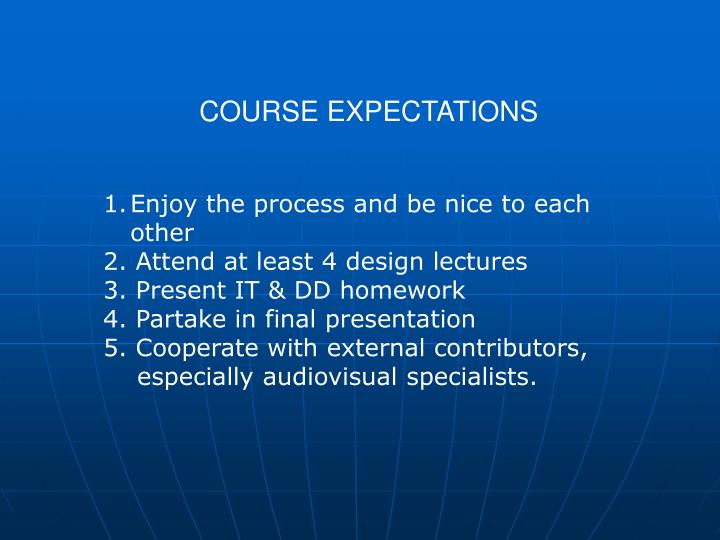 COURSE EXPECTATIONS

1. Enjoy the process and be nice to each other
2. Attend at least 4 design lectures
3. Present IT & DD homework
4. Partake in final presentation
5. Cooperate with external contributors, especially audiovisual specialists.